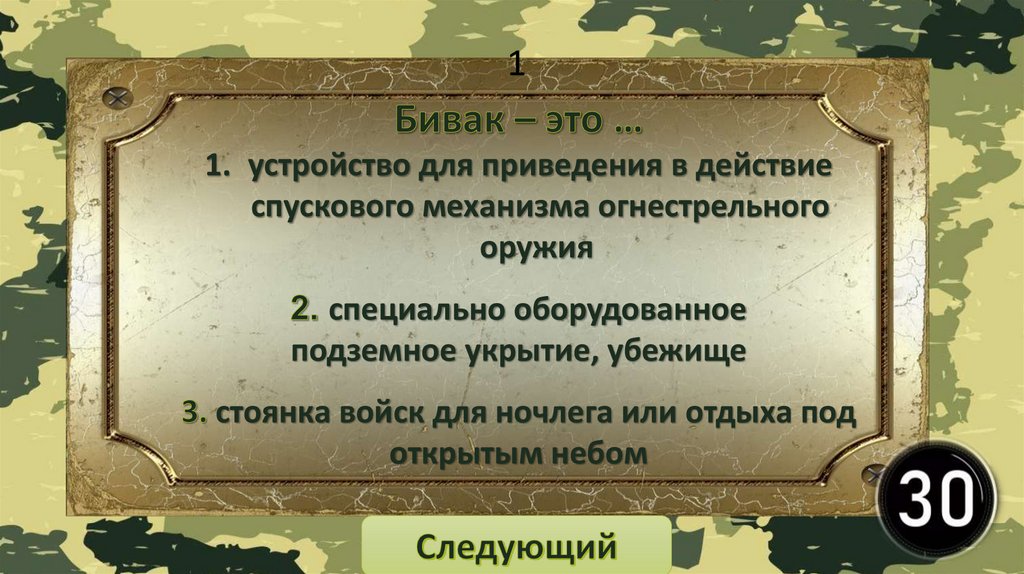 1

Бивак – это …

1. устройство для приведения в действие спускового механизма огнестрельного оружия

2. специально оборудованное подземное укрытие, убежище

3. стоянка войск для ночлега или отдыха под открытым небом

30

Следующий